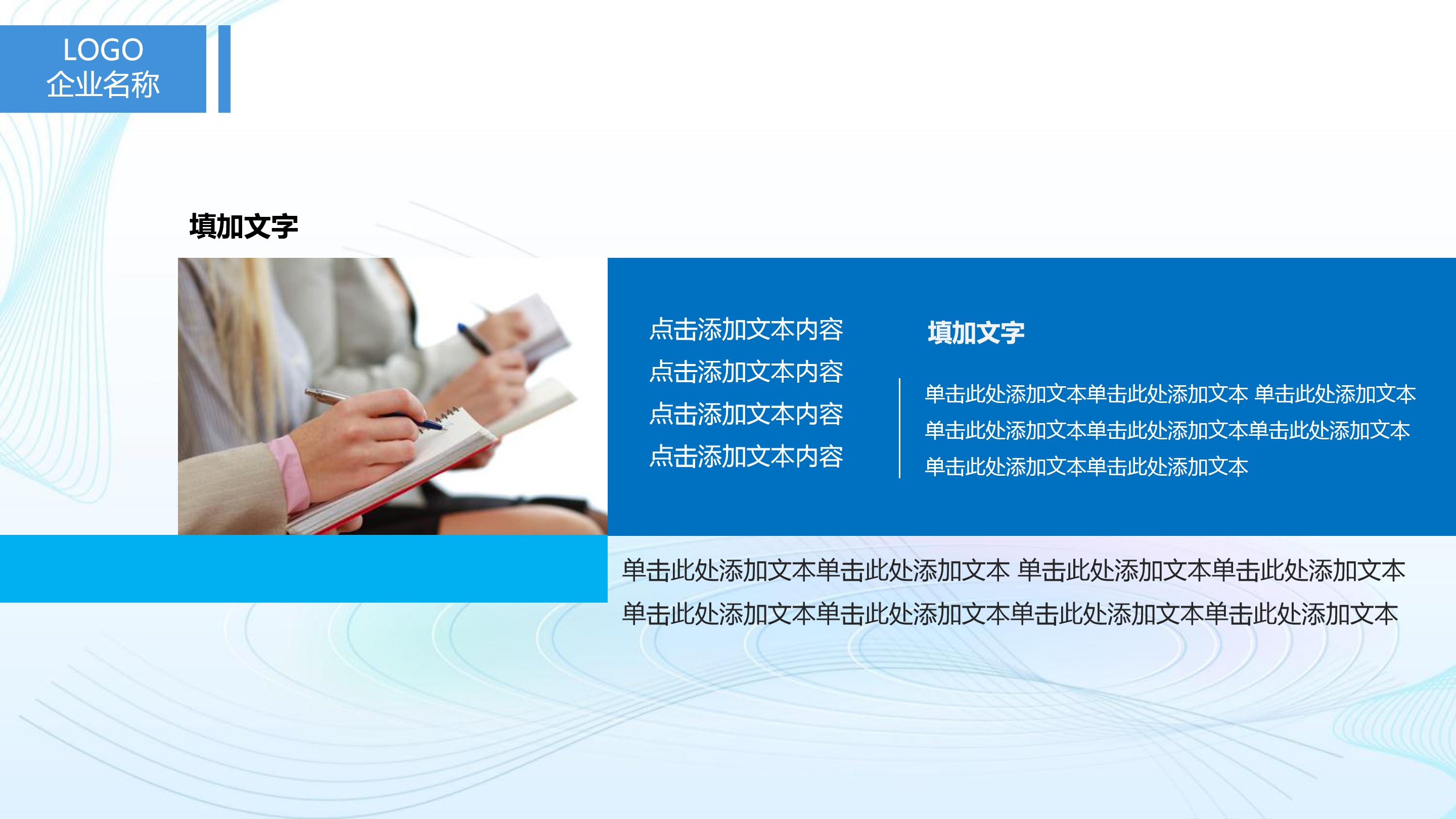 LOGO
企业名称

填加文字

点击添加文本内容
点击添加文本内容
点击添加文本内容
点击添加文本内容

填加文字

单击此处添加文本单击此处添加文本 单击此处添加文本单击此处添加文本单击此处添加文本单击此处添加文本单击此处添加文本单击此处添加文本

单击此处添加文本单击此处添加文本 单击此处添加文本单击此处添加文本单击此处添加文本单击此处添加文本单击此处添加文本单击此处添加文本